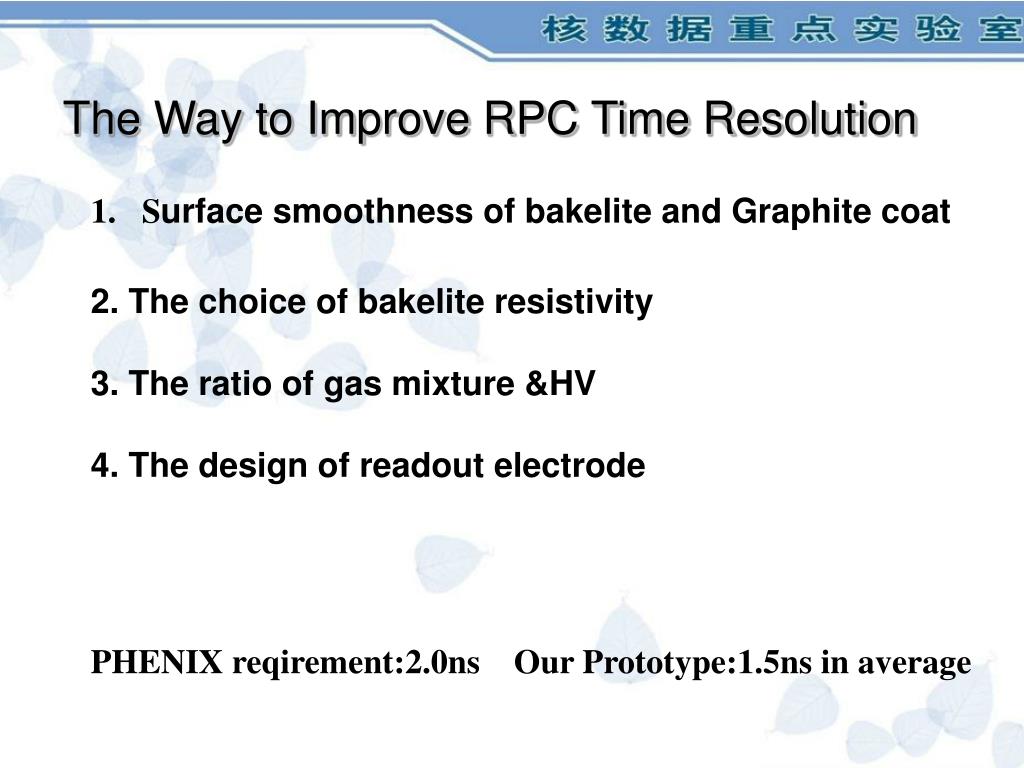 核数据重点实验室

The Way to Improve RPC Time Resolution

1. Surface smoothness of bakelite and Graphite coat

2. The choice of bakelite resistivity

3. The ratio of gas mixture &HV

4. The design of readout electrode

PHENIX reqirement:2.0ns Our Prototype:1.5ns in average